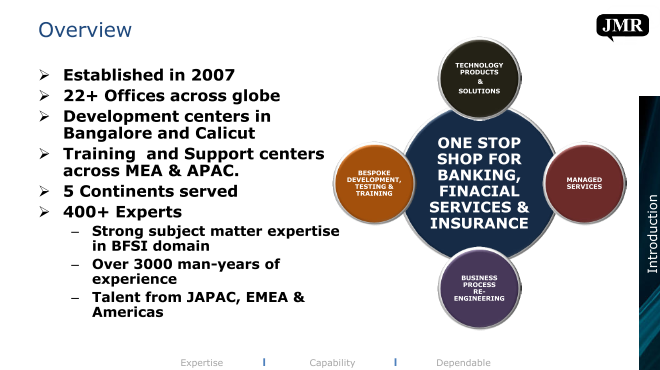 Overview

JMR

➢ Established in 2007
➢ 22+ Offices across globe
➢ Development centers in Bangalore and Calicut
➢ Training and Support centers across MEA & APAC.
➢ 5 Continents served
➢ 400+ Experts
– Strong subject matter expertise in BFSI domain
– Over 3000 man-years of experience
– Talent from JAPAC, EMEA & Americas

TECHNOLOGY PRODUCTS & SOLUTIONS

BESPOKE DEVELOPMENT, TESTING & TRAINING

ONE STOP SHOP FOR BANKING, FINACIAL SERVICES & INSURANCE

MANAGED SERVICES

BUSINESS PROCESS RE-ENGINEERING

Introduction

Expertise | Capability | Dependable